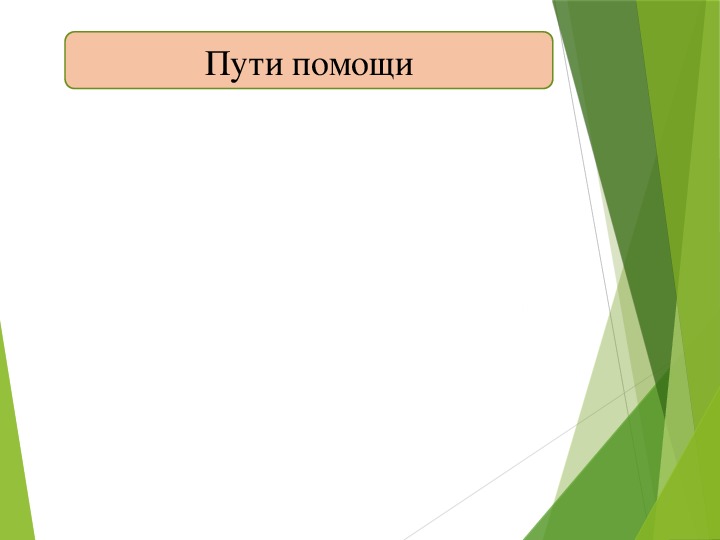 Пути помощи